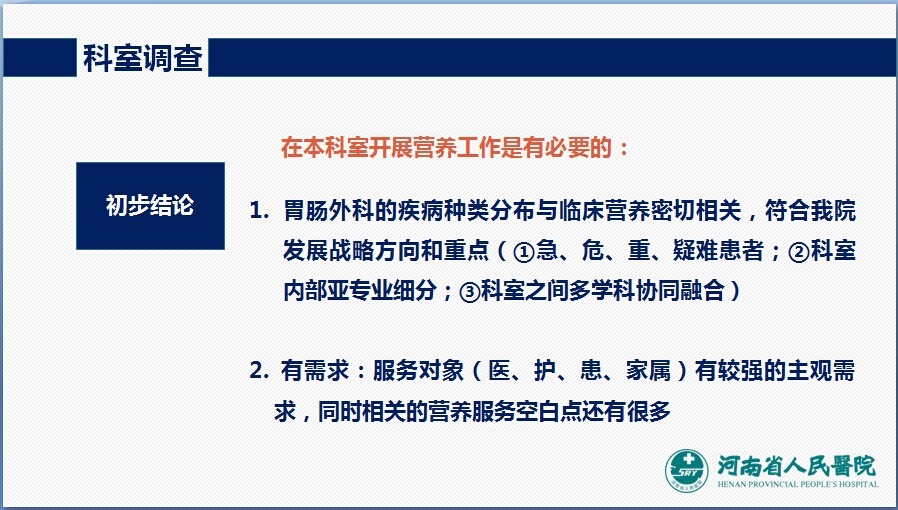 科室调查

初步结论

在本科室开展营养工作是有必要的：

1. 胃肠外科的疾病种类分布与临床营养密切相关，符合我院发展战略方向和重点（①急、危、重、疑难患者；②科室内部亚专业细分；③科室之间多学科协同融合）

2. 有需求：服务对象（医、护、患、家属）有较强的主观需求，同时相关的营养服务空白点还有很多

SRT
河南省人民醫院
HENAN PROVINCIAL PEOPLE'S HOSPITAL